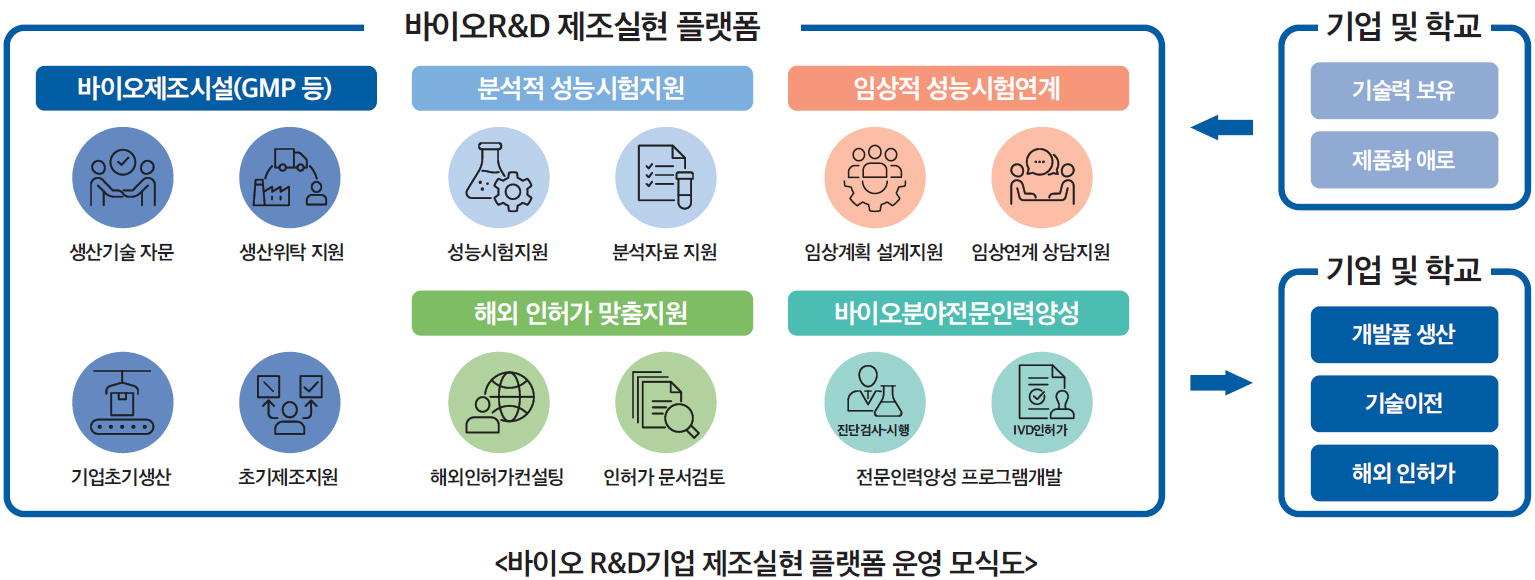 바이오R&D 제조실현 플랫폼

바이오제조시설(GMP 등)

생산기술 자문

생산위탁 지원

기업초기생산

초기제조지원

분석적 성능시험지원

성능시험지원

분석자료 지원

해외 인허가 맞춤지원

해외인허가컨설팅

인허가 문서검토

임상적 성능시험연계

임상계획 설계지원

임상연계 상담지원

바이오분야전문인력양성

진단검사·시행

IVD인허가

전문인력양성 프로그램개발

기업 및 학교

기술력 보유

제품화 애로

기업 및 학교

개발품 생산

기술이전

해외 인허가

<바이오 R&D기업 제조실현 플랫폼 운영 모식도>